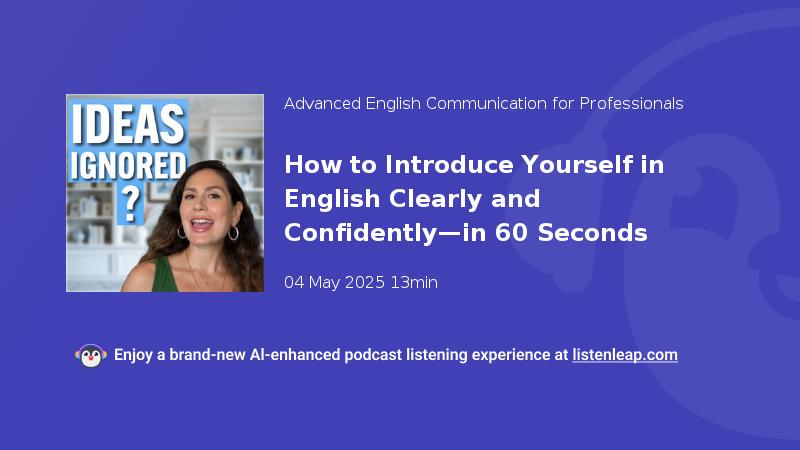 IDEAS IGNORED ?

Advanced English Communication for Professionals

How to Introduce Yourself in English Clearly and Confidently—in 60 Seconds

04 May 2025 13min

Enjoy a brand-new AI-enhanced podcast listening experience at listenleap.com